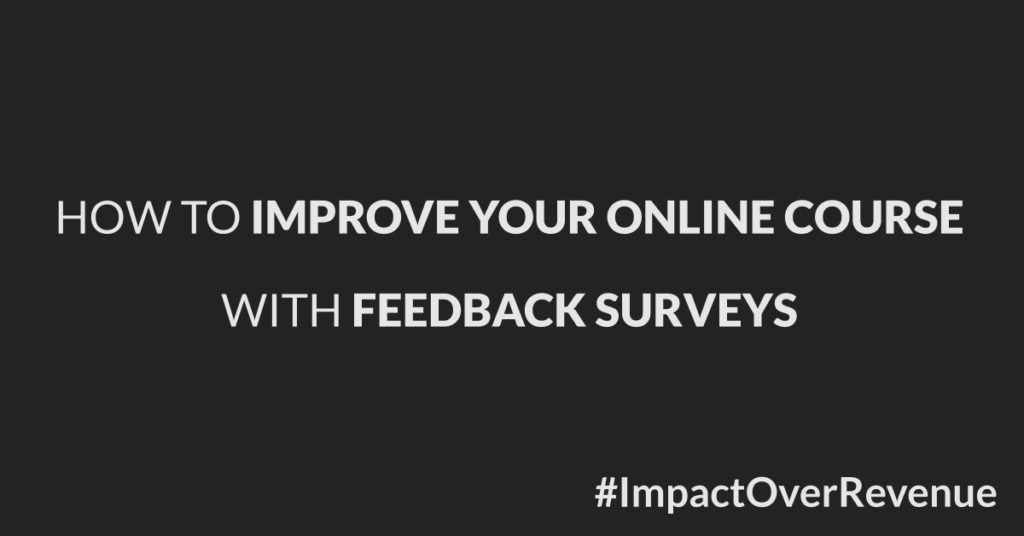 HOW TO IMPROVE YOUR ONLINE COURSE WITH FEEDBACK SURVEYS

#ImpactOverRevenue